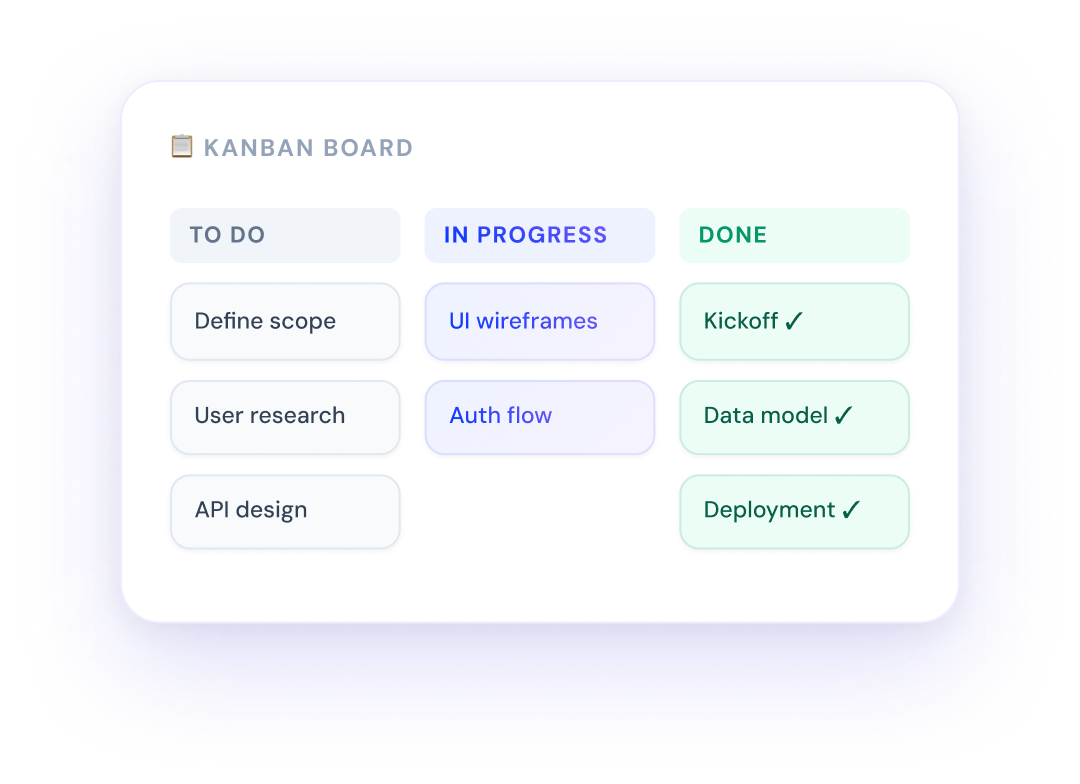 📋 KANBAN BOARD

TO DO

Define scope

User research

API design

IN PROGRESS

UI wireframes

Auth flow

DONE

Kickoff ✓

Data model ✓

Deployment ✓